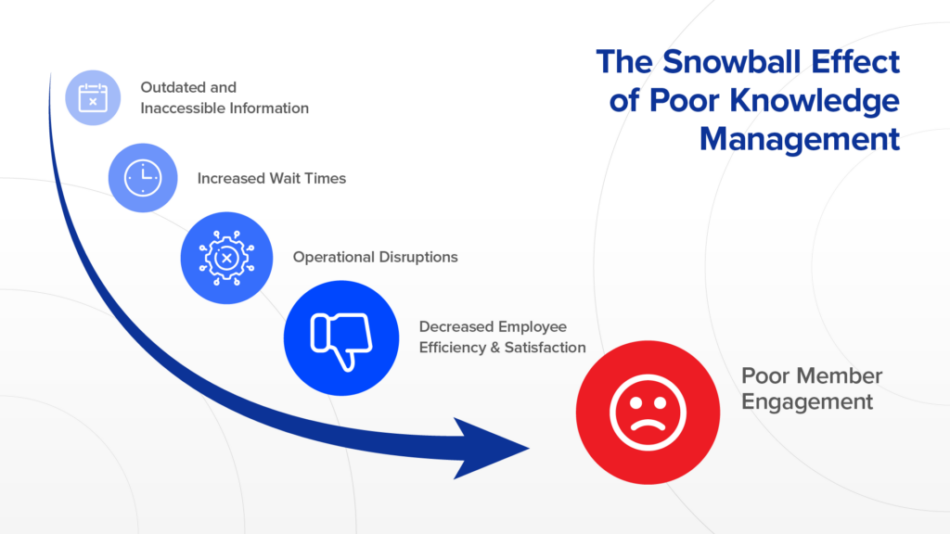 The Snowball Effect of Poor Knowledge Management

Outdated and Inaccessible Information

Increased Wait Times

Operational Disruptions

Decreased Employee Efficiency & Satisfaction

Poor Member Engagement